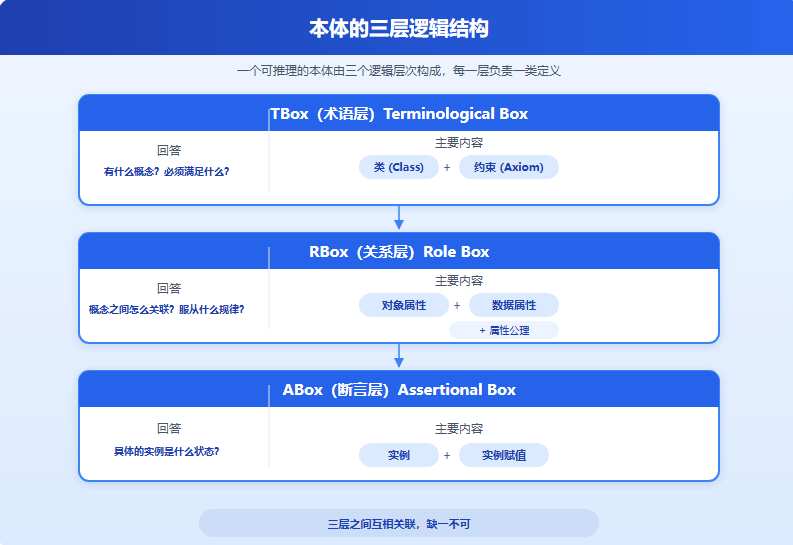 本体的三层逻辑结构

一个可推理的本体由三个逻辑层次构成，每一层负责一类定义

TBox（术语层）Terminological Box

回答
有什么概念？必须满足什么？

主要内容
类 (Class) + 约束 (Axiom)

RBox（关系层）Role Box

回答
概念之间怎么关联？服从什么规律？

主要内容
对象属性 + 数据属性
+ 属性公理

ABox（断言层）Assertional Box

回答
具体的实例是什么状态？

主要内容
实例 + 实例赋值

三层之间互相关联，缺一不可